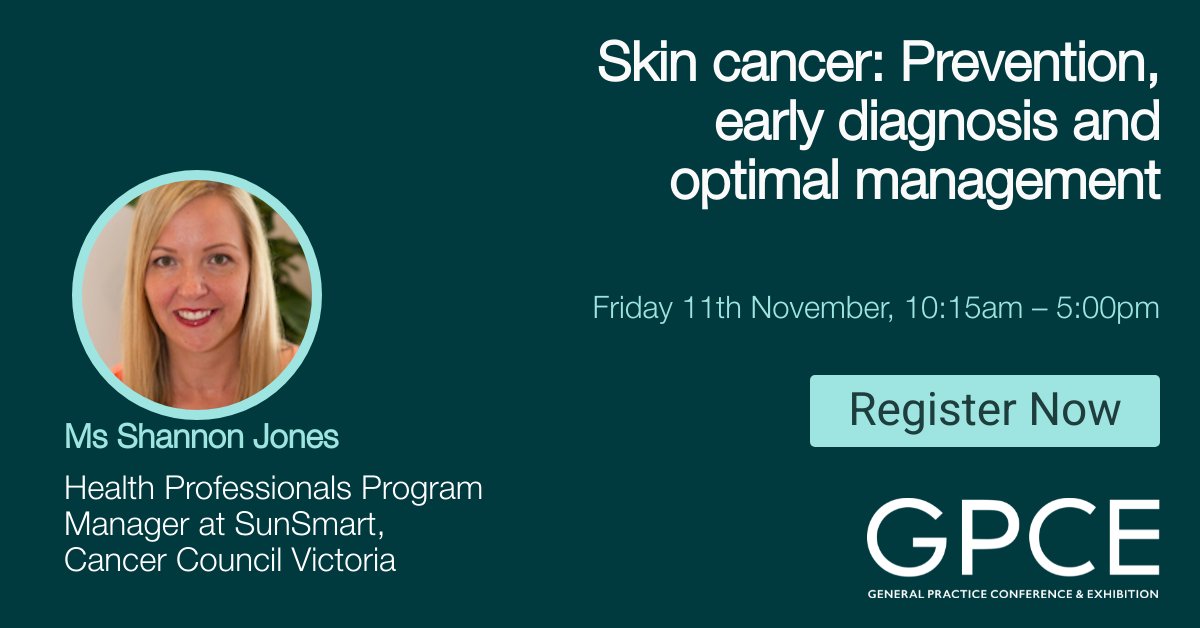 Skin cancer: Prevention, early diagnosis and optimal management

Friday 11th November, 10:15am – 5:00pm

Register Now

Ms Shannon Jones

Health Professionals Program Manager at SunSmart, Cancer Council Victoria

GPCE

GENERAL PRACTICE CONFERENCE & EXHIBITION